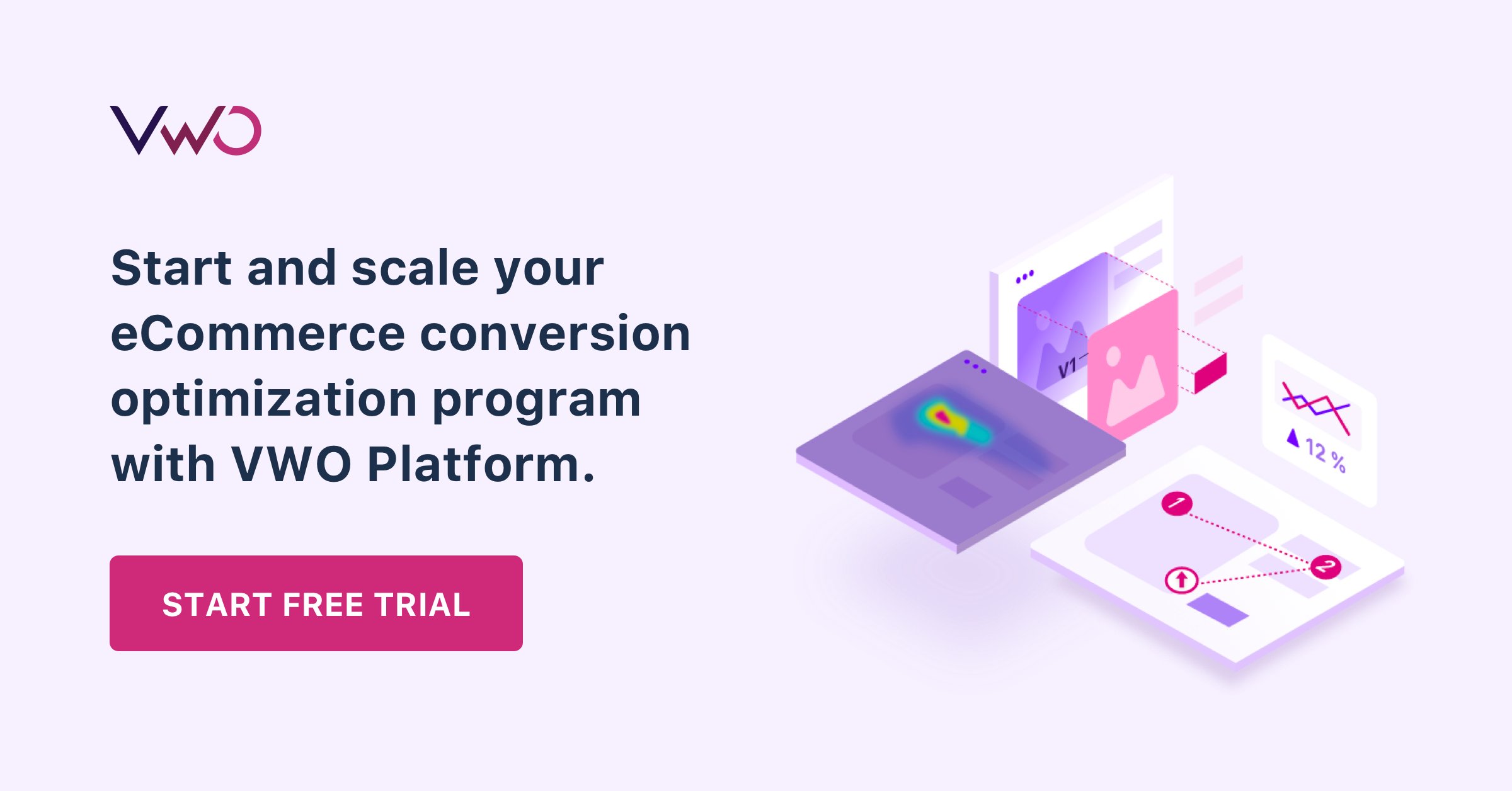 VWO

Start and scale your eCommerce conversion optimization program with VWO Platform.

START FREE TRIAL

V1

12 %

1

2